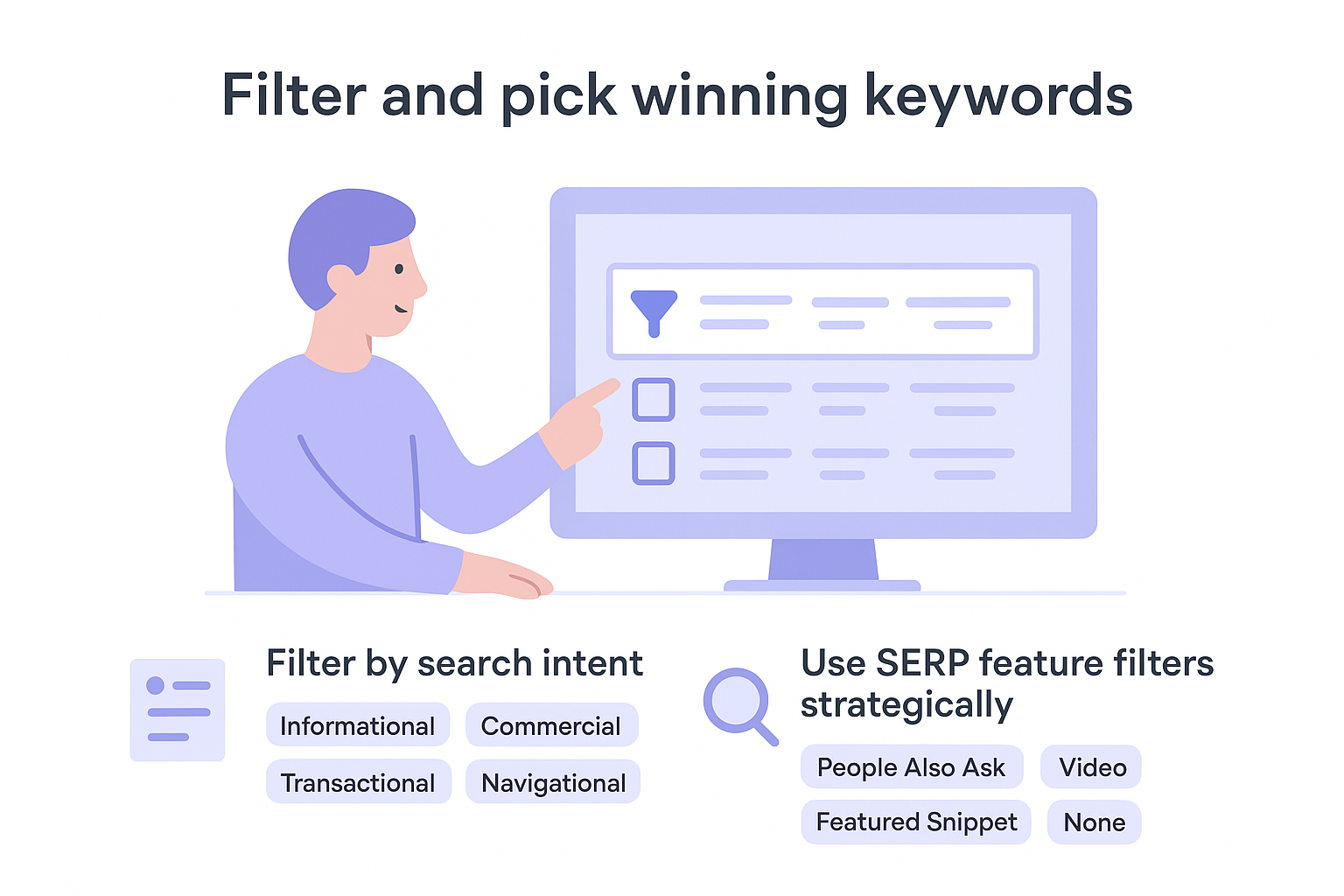 Filter and pick winning keywords

Filter by search intent

Informational

Commercial

Transactional

Navigational

Use SERP feature filters strategically

People Also Ask

Video

Featured Snippet

None